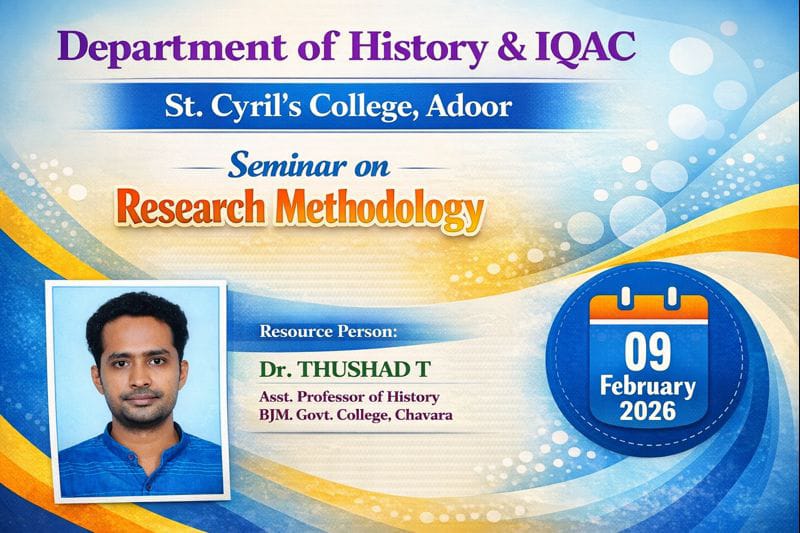 Department of History & IQAC

St. Cyril's College, Adoor

Seminar on
Research Methodology

Resource Person:
Dr. THUSHAD T
Asst. Professor of History
BJM. Govt. College, Chavara

09
February
2026